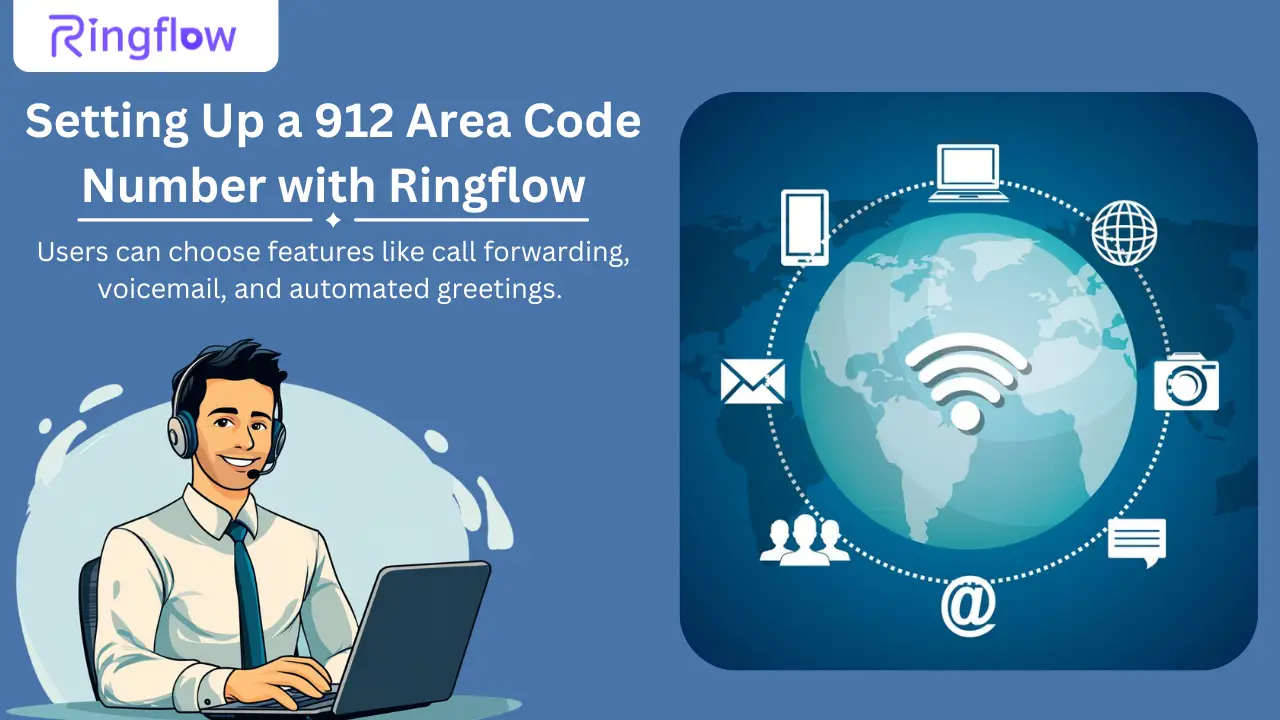 Ringflow

Setting Up a 912 Area Code Number with Ringflow

Users can choose features like call forwarding, voicemail, and automated greetings.

@